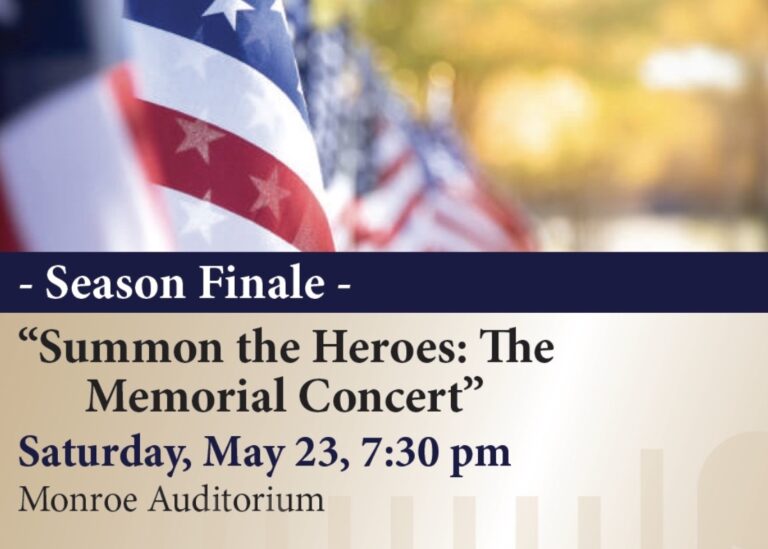 - Season Finale -

“Summon the Heroes: The Memorial Concert”

Saturday, May 23, 7:30 pm

Monroe Auditorium